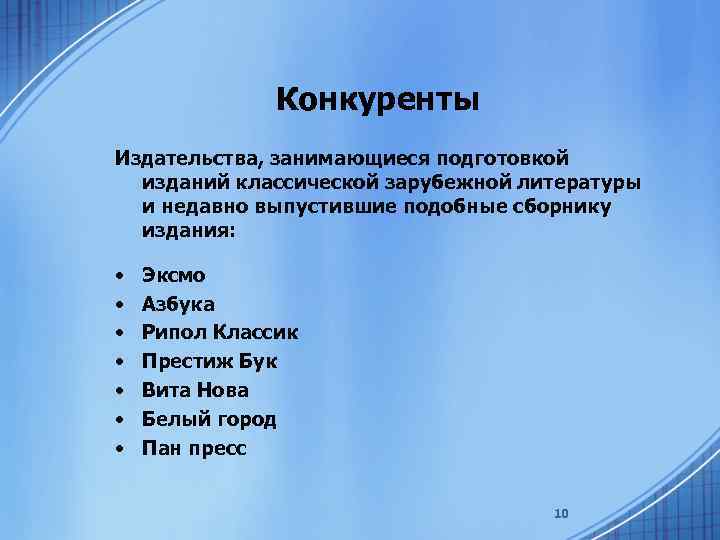 Конкуренты

Издательства, занимающиеся подготовкой изданий классической зарубежной литературы и недавно выпустившие подобные сборнику издания:

• Эксмо
• Азбука
• Рипол Классик
• Престиж Бук
• Вита Нова
• Белый город
• Пан пресс

10